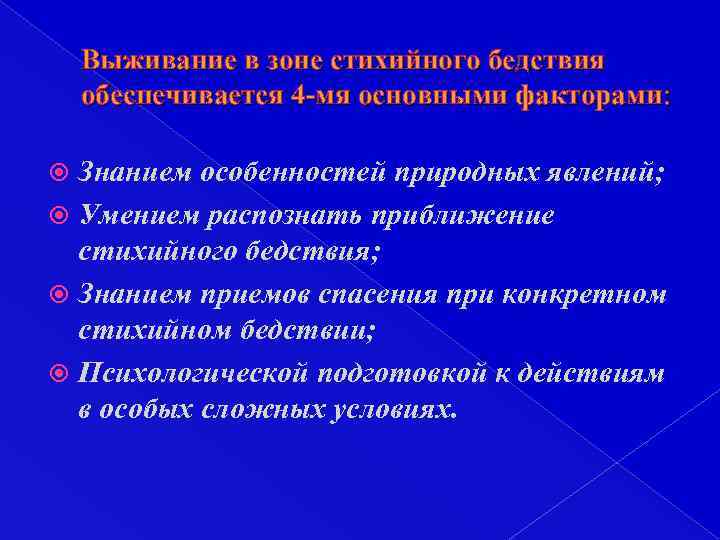 Выживание в зоне стихийного бедствия обеспечивается 4-мя основными факторами:

Знанием особенностей природных явлений;

Умением распознать приближение стихийного бедствия;

Знанием приемов спасения при конкретном стихийном бедствии;

Психологической подготовкой к действиям в особых сложных условиях.